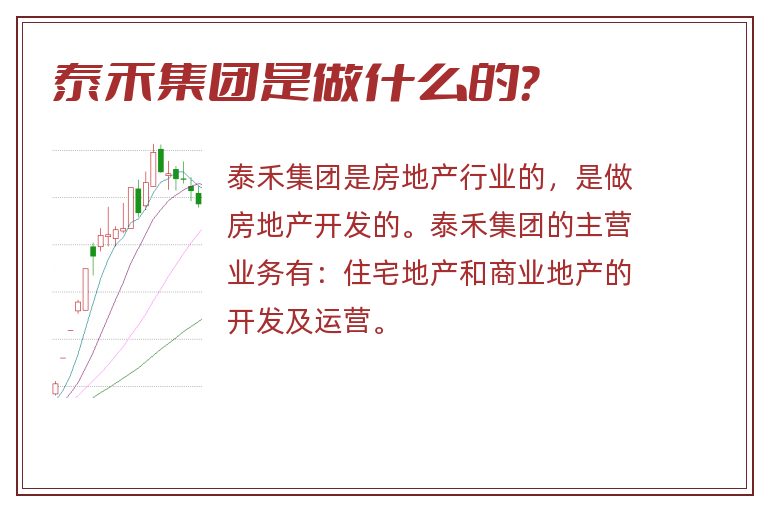 泰禾集团是做什么的?

泰禾集团是房地产行业的，是做房地产开发的。泰禾集团的主营业务有：住宅地产和商业地产的开发及运营。